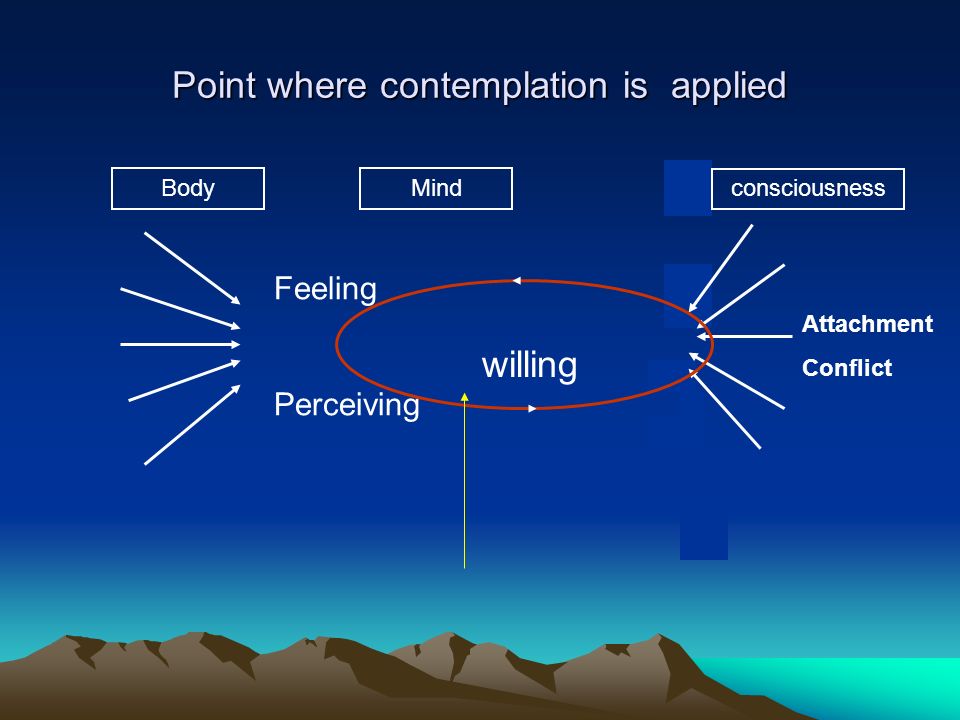 Point where contemplation is applied

Body

Mind

consciousness

Feeling

willing

Perceiving

Attachment

Conflict